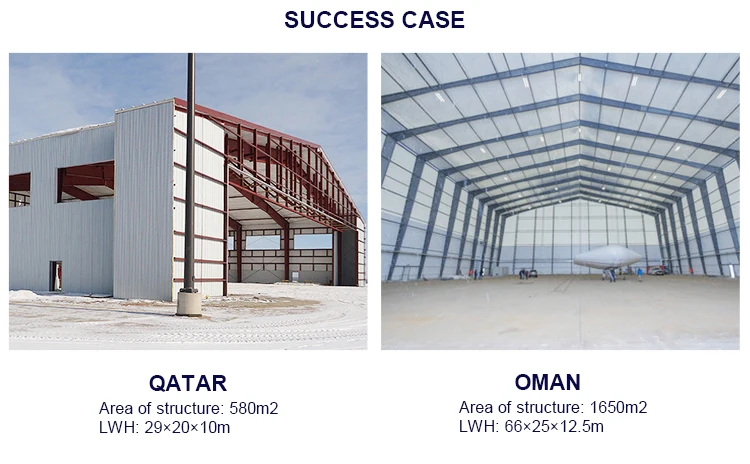 SUCCESS CASE

QATAR
Area of structure: 580m2
LWH: 29×20×10m

OMAN
Area of structure: 1650m2
LWH: 66×25×12.5m